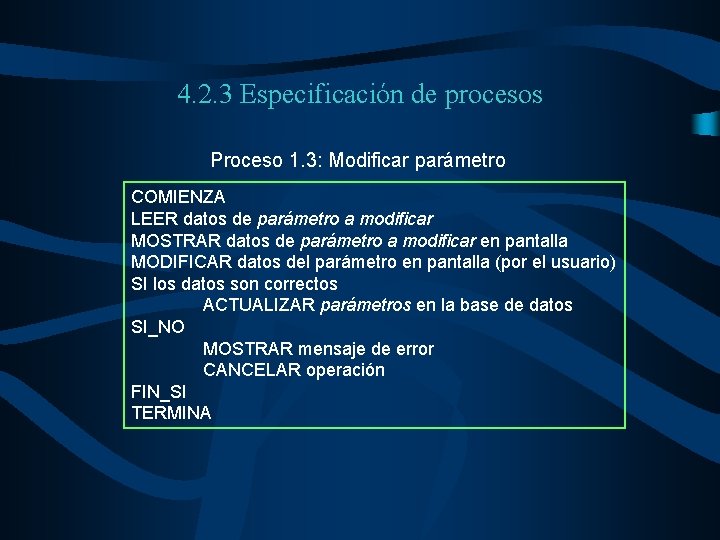 4.2.3 Especificación de procesos

Proceso 1.3: Modificar parámetro

COMIENZA
LEER datos de parámetro a modificar
MOSTRAR datos de parámetro a modificar en pantalla
MODIFICAR datos del parámetro en pantalla (por el usuario)
SI los datos son correctos
ACTUALIZAR parámetros en la base de datos
SI_NO
MOSTRAR mensaje de error
CANCELAR operación
FIN_SI
TERMINA